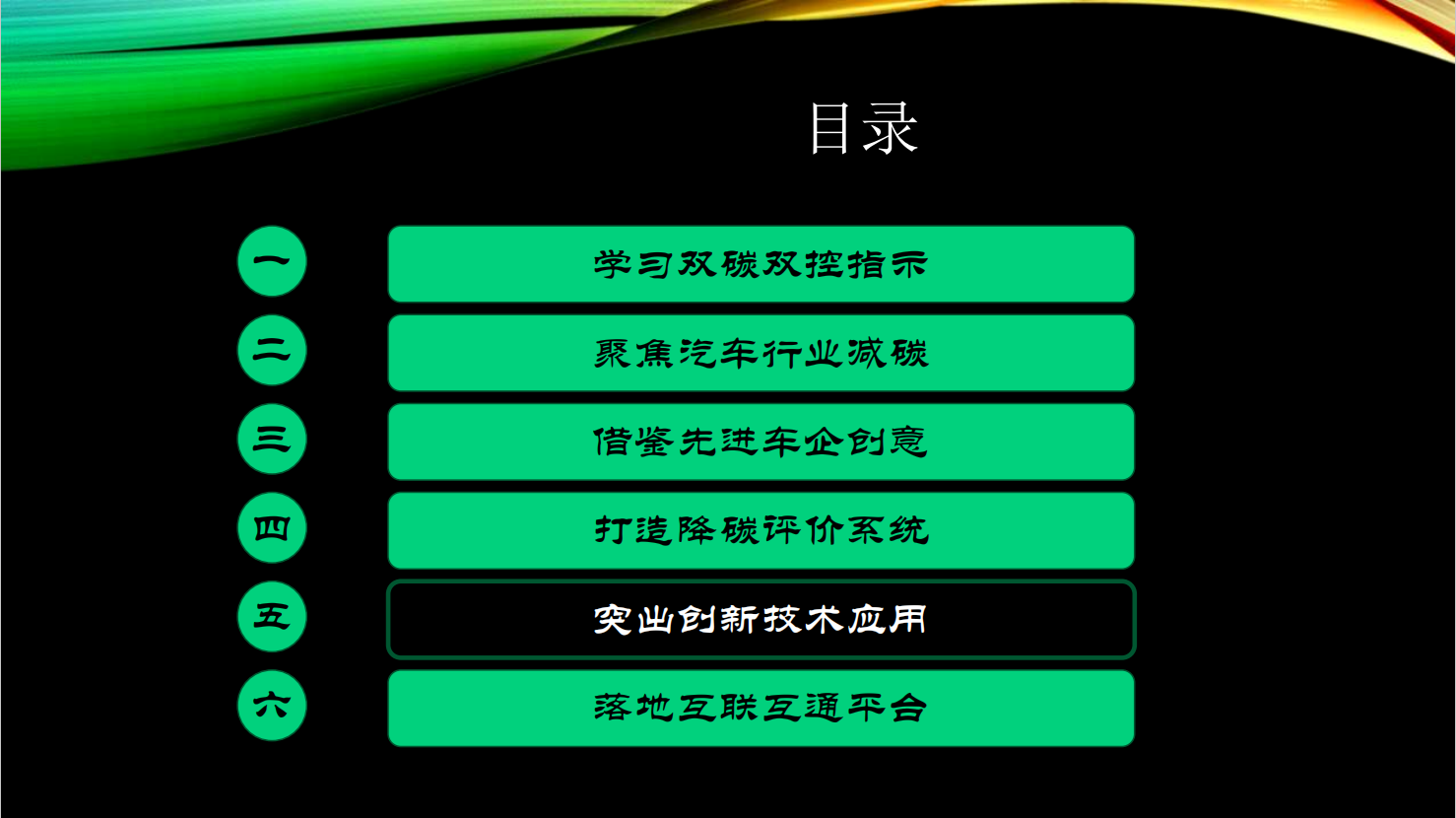 目录

一 学习双碳双控指示

二 聚焦汽车行业减碳

三 借鉴先进车企创意

四 打造降碳评价系统

五 突出创新技术应用

六 落地互联互通平台